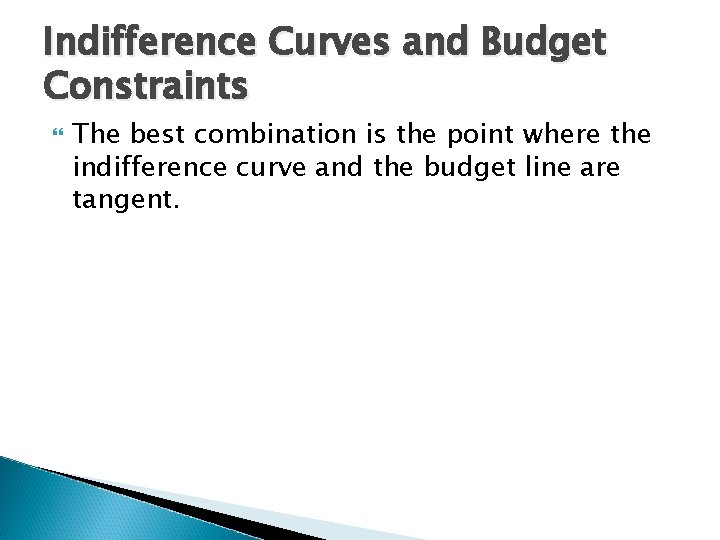 Indifference Curves and Budget Constraints

The best combination is the point where the indifference curve and the budget line are tangent.